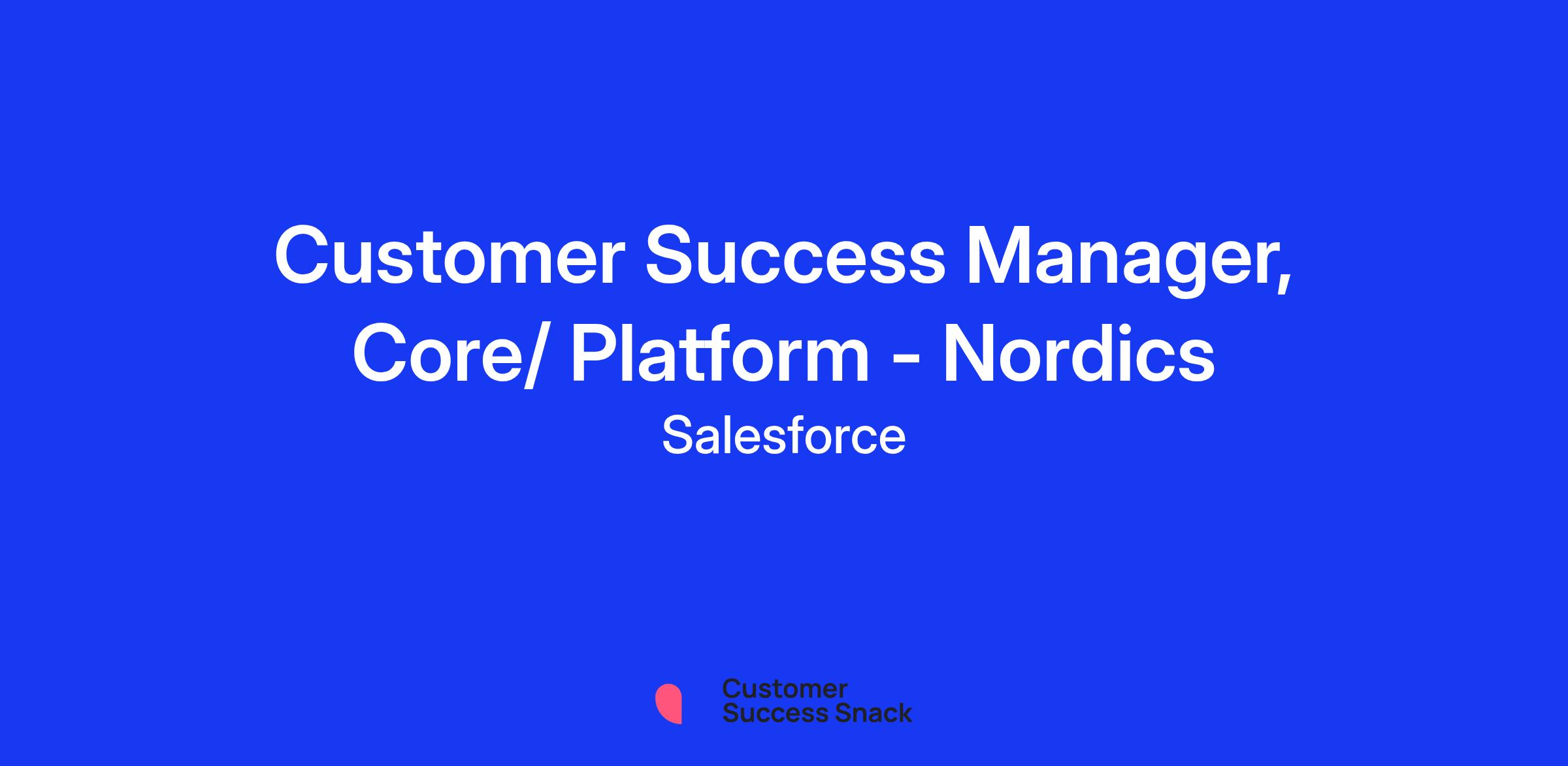 Customer Success Manager, Core/ Platform - Nordics

Salesforce

Customer Success Snack